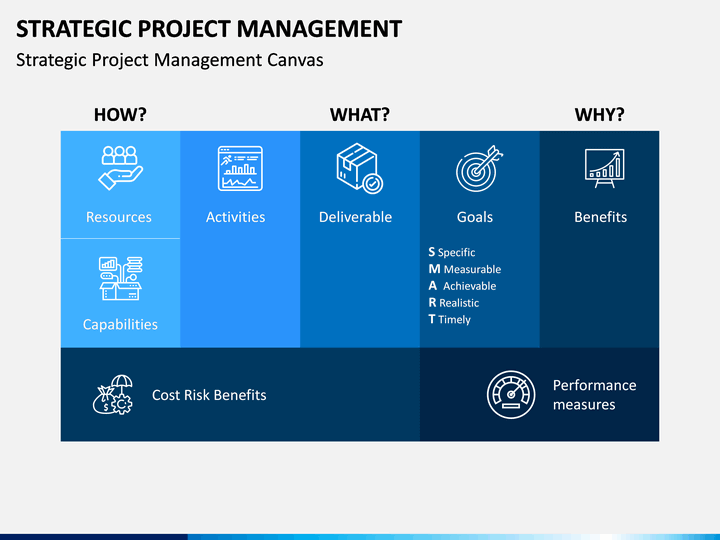 STRATEGIC PROJECT MANAGEMENT

Strategic Project Management Canvas

HOW?

WHAT?

WHY?

Resources

Capabilities

Activities

Deliverable

Goals

S Specific
M Measurable
A Achievable
R Realistic
T Timely

Benefits

Cost Risk Benefits

Performance measures